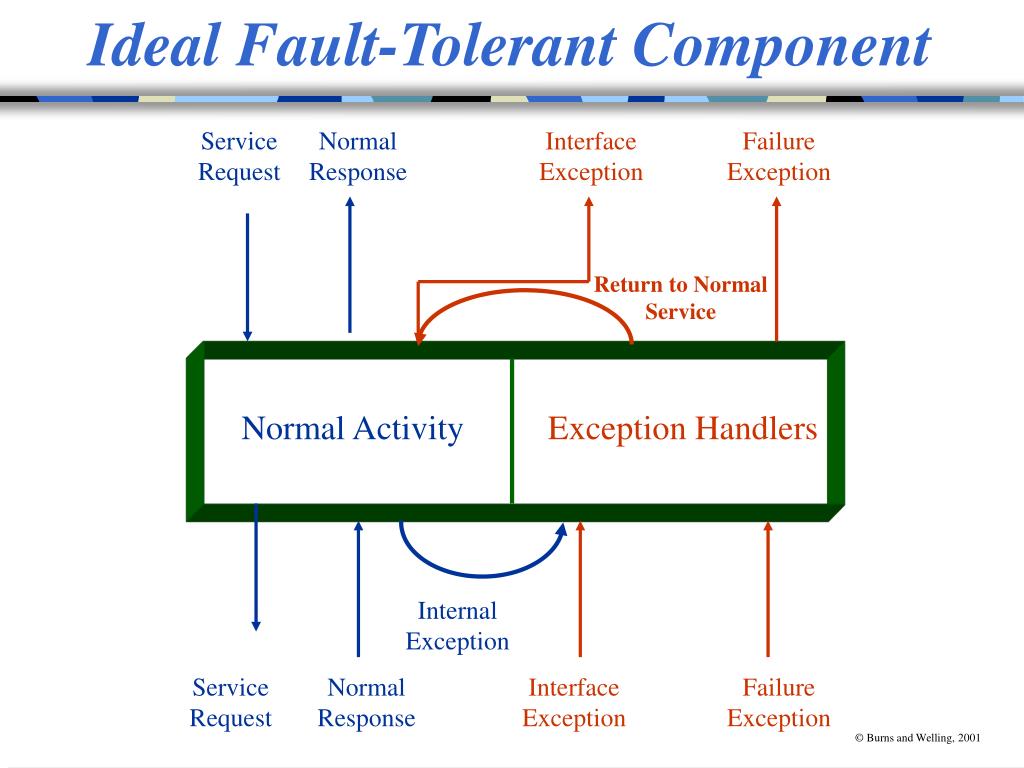 Ideal Fault-Tolerant Component

Service Request

Normal Response

Interface Exception

Failure Exception

Return to Normal Service

Normal Activity

Exception Handlers

Internal Exception

Service Request

Normal Response

Interface Exception

Failure Exception

© Burns and Welling, 2001